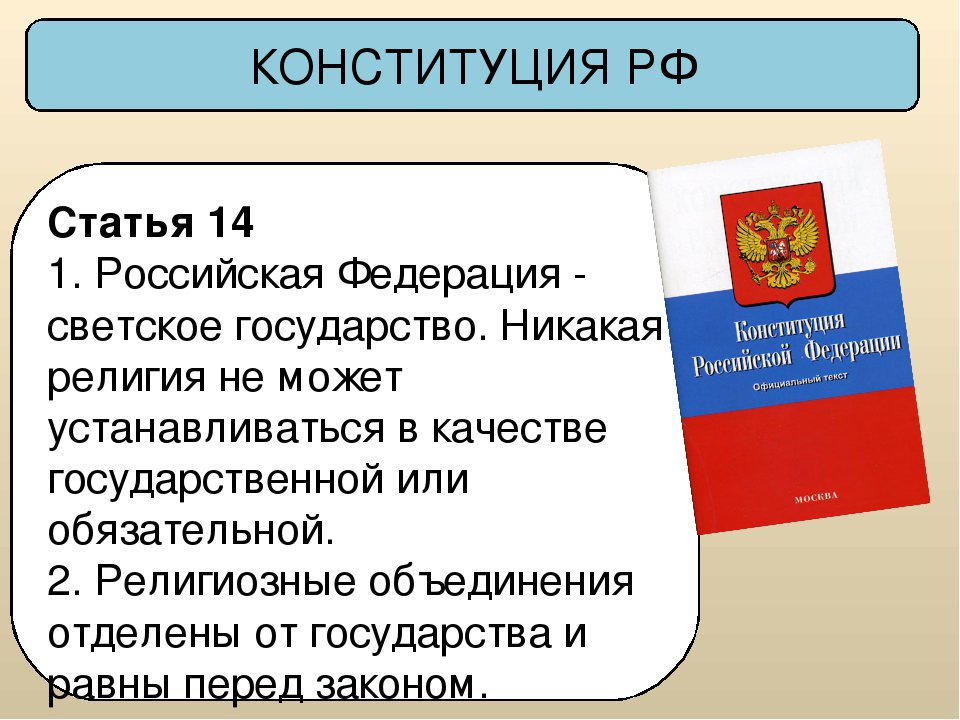 КОНСТИТУЦИЯ РФ

Статья 14
1. Российская Федерация - светское государство. Никакая религия не может устанавливаться в качестве государственной или обязательной.
2. Религиозные объединения отделены от государства и равны перед законом.

Конституция Российской Федерации
Официальный текст
МОСКВА